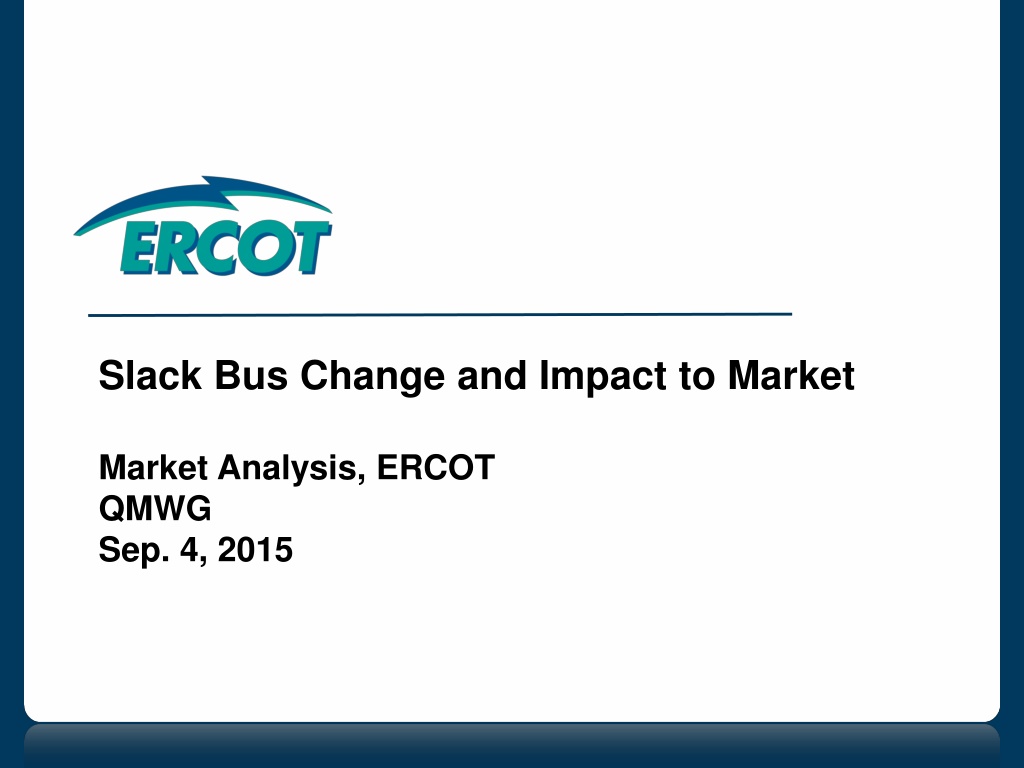 ERCOT

Slack Bus Change and Impact to Market

Market Analysis, ERCOT
QMWG
Sep. 4, 2015